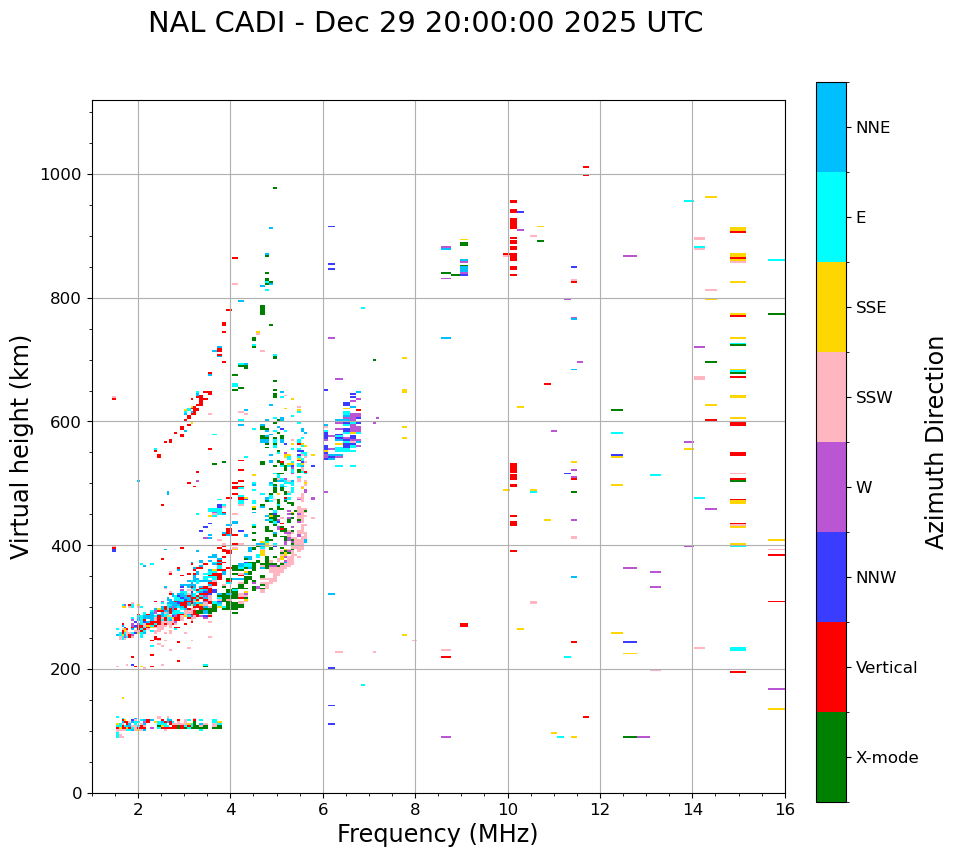 NAL CADI - Dec 29 20:00:00 2025 UTC

Virtual height (km)

1000
800
600
400
200
0

2
4
6
8
10
12
14
16

Frequency (MHz)

NNE
E
SSE
SSW
W
NNW
Vertical
X-mode

Azimuth Direction